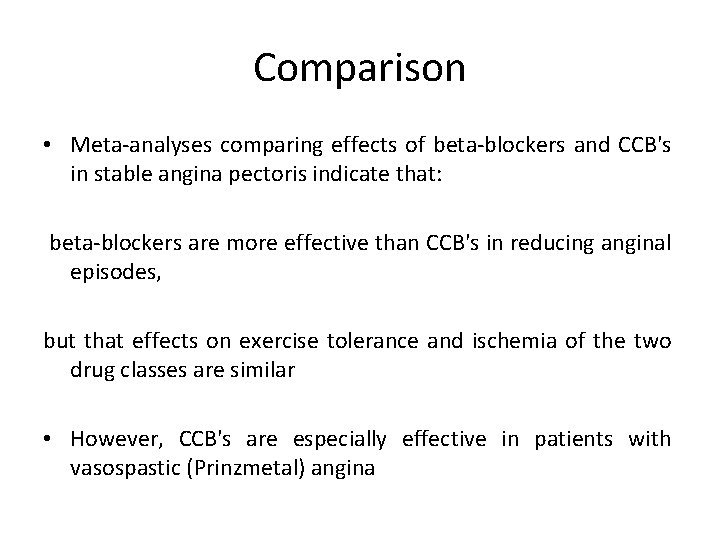 Comparison

• Meta-analyses comparing effects of beta-blockers and CCB's in stable angina pectoris indicate that:

beta-blockers are more effective than CCB's in reducing anginal episodes,

but that effects on exercise tolerance and ischemia of the two drug classes are similar

• However, CCB's are especially effective in patients with vasospastic (Prinzmetal) angina